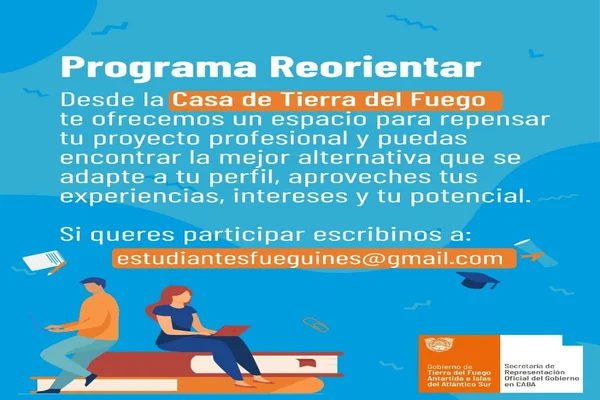 Programa Reorientar

Desde la Casa de Tierra del Fuego te ofrecemos un espacio para repensar tu proyecto profesional y puedas encontrar la mejor alternativa que se adapte a tu perfil, aproveches tus experiencias, intereses y tu potencial.

Si queres participar escribinos a:
estudiantesfueguines@gmail.com

Gobierno de Tierra del Fuego Antártida e Islas del Atlántico Sur

Secretaría de Representación Oficial del Gobierno en CABA